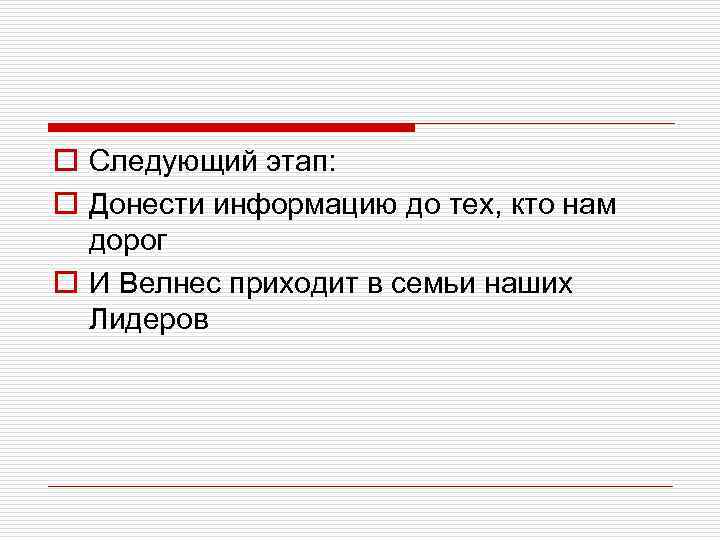 Следующий этап:
Донести информацию до тех, кто нам дорог
И Велнес приходит в семьи наших Лидеров